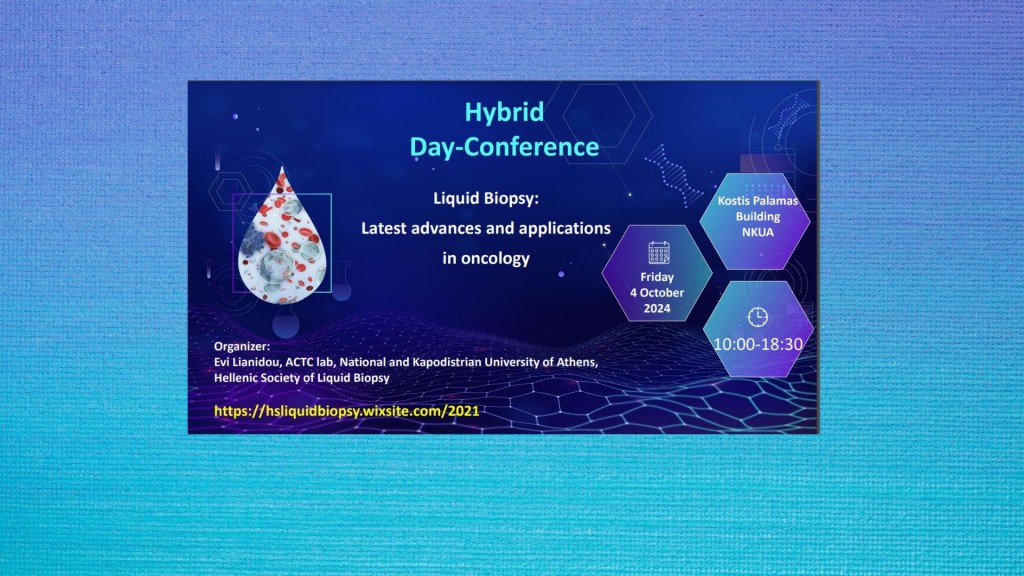 Hybrid
Day-Conference

Liquid Biopsy:
Latest advances and applications in oncology

Kostis Palamas Building NKUA

Friday
4 October
2024

10:00-18:30

Organizer:
Evi Lianidou, ACTC lab, National and Kapodistrian University of Athens, Hellenic Society of Liquid Biopsy

https://hsliquidbiopsy.wixsite.com/2021